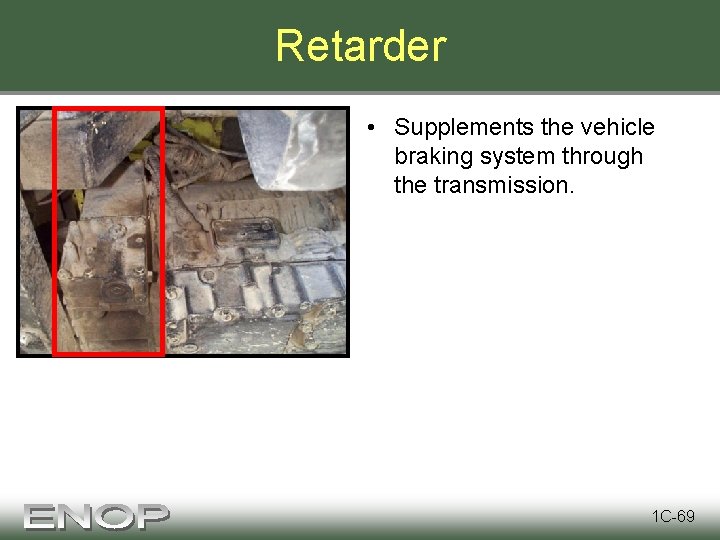 Retarder

• Supplements the vehicle braking system through the transmission.

ENOP

1C-69